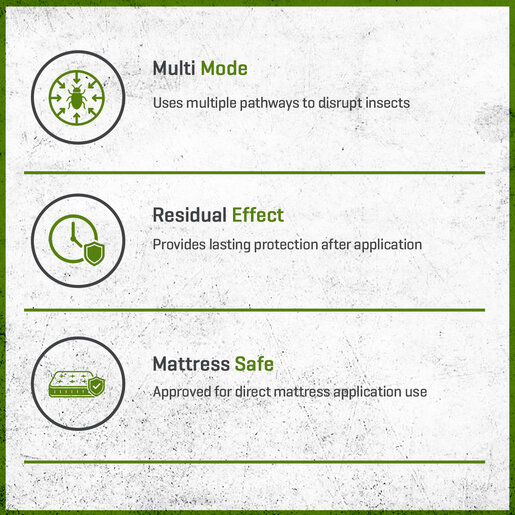 Multi Mode

Uses multiple pathways to disrupt insects

Residual Effect

Provides lasting protection after application

Mattress Safe

Approved for direct mattress application use